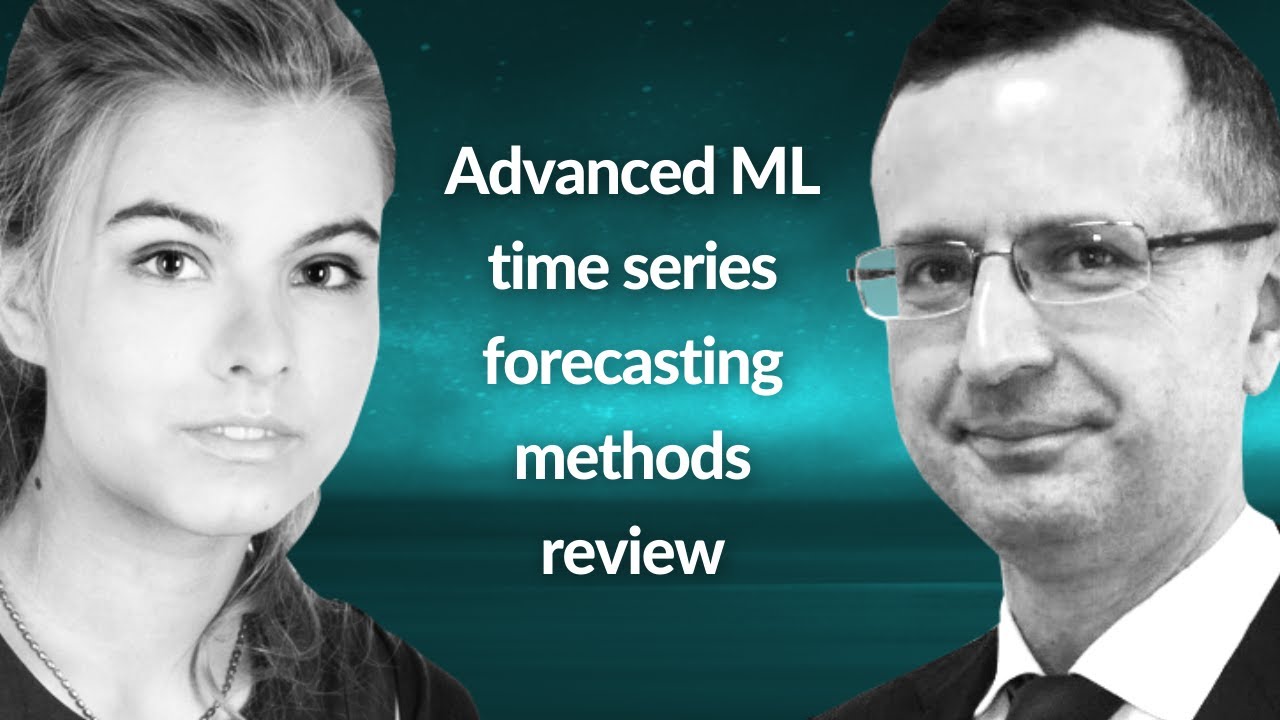 Advanced ML time series forecasting methods review